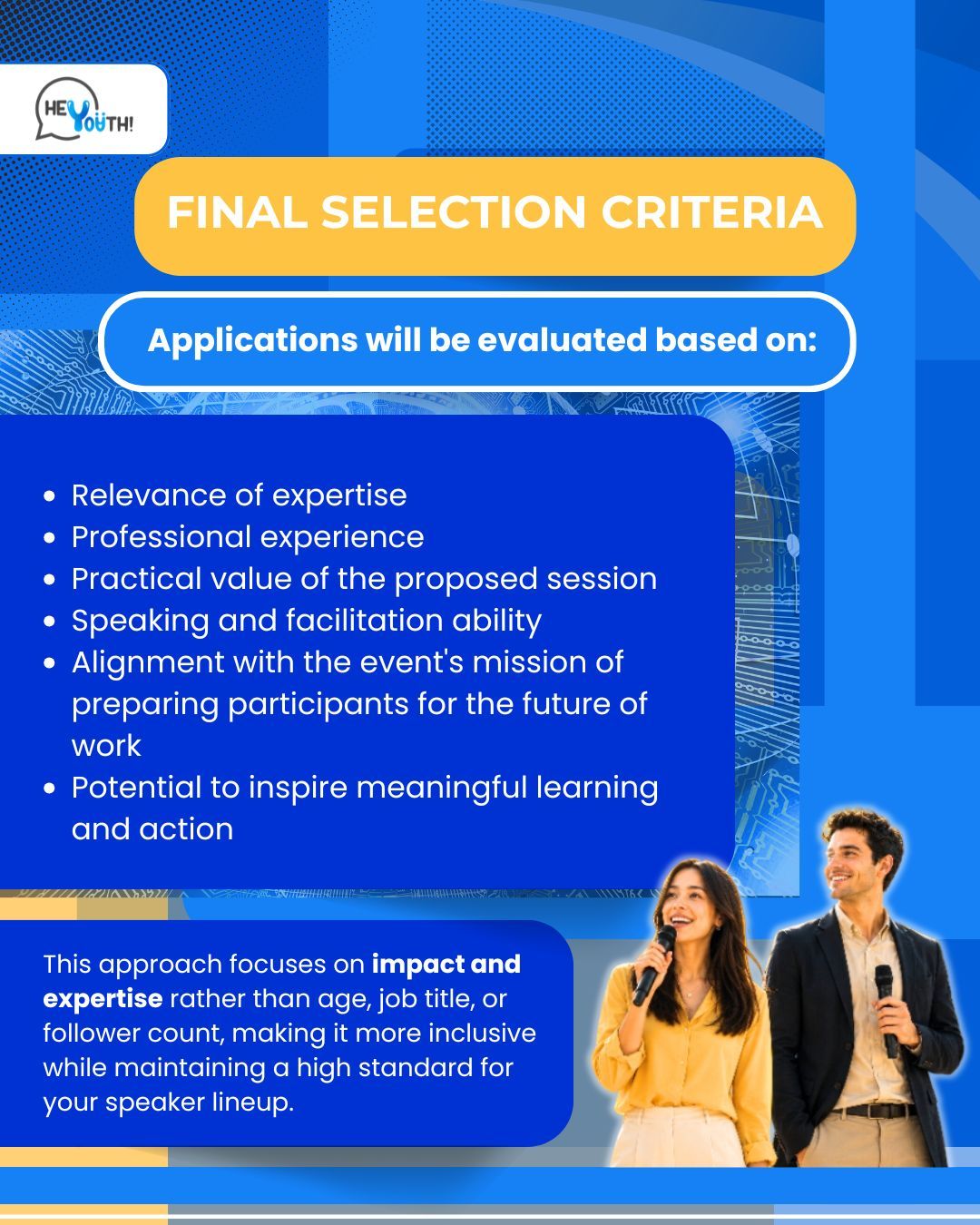 HEY YOUTH!

FINAL SELECTION CRITERIA

Applications will be evaluated based on:

• Relevance of expertise
• Professional experience
• Practical value of the proposed session
• Speaking and facilitation ability
• Alignment with the event's mission of preparing participants for the future of work
• Potential to inspire meaningful learning and action

This approach focuses on impact and expertise rather than age, job title, or follower count, making it more inclusive while maintaining a high standard for your speaker lineup.